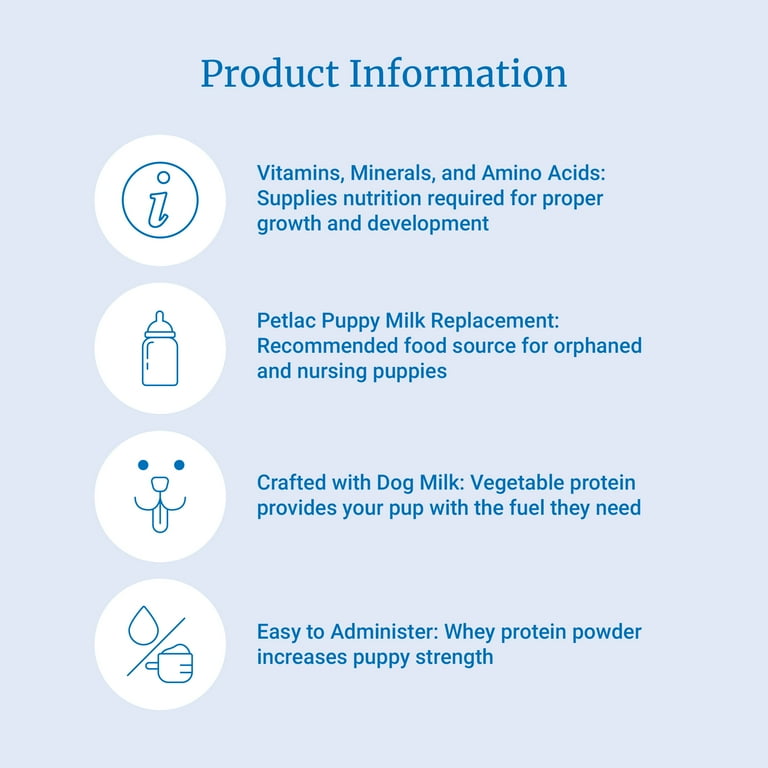 Product Information

Vitamins, Minerals, and Amino Acids: Supplies nutrition required for proper growth and development

Petlac Puppy Milk Replacement: Recommended food source for orphaned and nursing puppies

Crafted with Dog Milk: Vegetable protein provides your pup with the fuel they need

Easy to Administer: Whey protein powder increases puppy strength